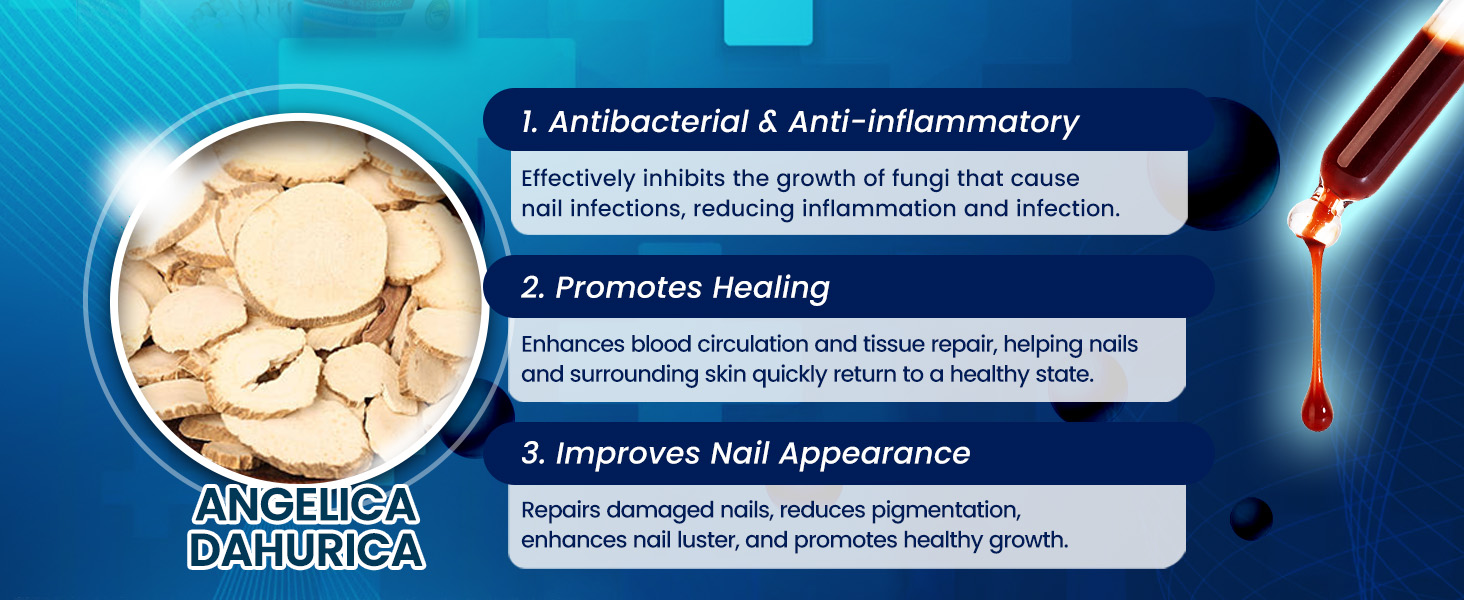 ANGELICA DAHURICA

1. Antibacterial & Anti-inflammatory

Effectively inhibits the growth of fungi that cause nail infections, reducing inflammation and infection.

2. Promotes Healing

Enhances blood circulation and tissue repair, helping nails and surrounding skin quickly return to a healthy state.

3. Improves Nail Appearance

Repairs damaged nails, reduces pigmentation, enhances nail luster, and promotes healthy growth.